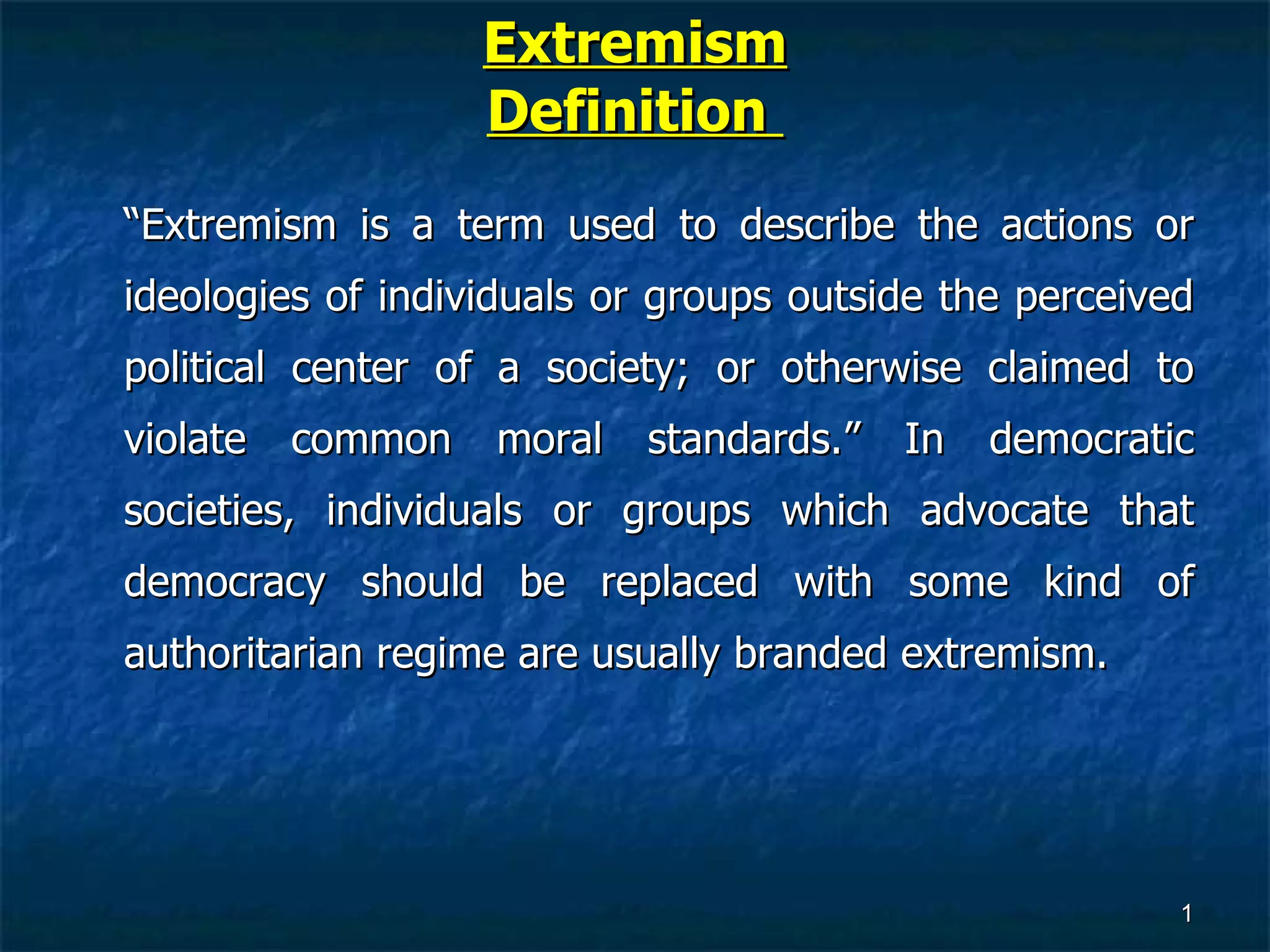 Extremism
Definition

“Extremism is a term used to describe the actions or ideologies of individuals or groups outside the perceived political center of a society; or otherwise claimed to violate common moral standards.” In democratic societies, individuals or groups which advocate that democracy should be replaced with some kind of authoritarian regime are usually branded extremism.

1